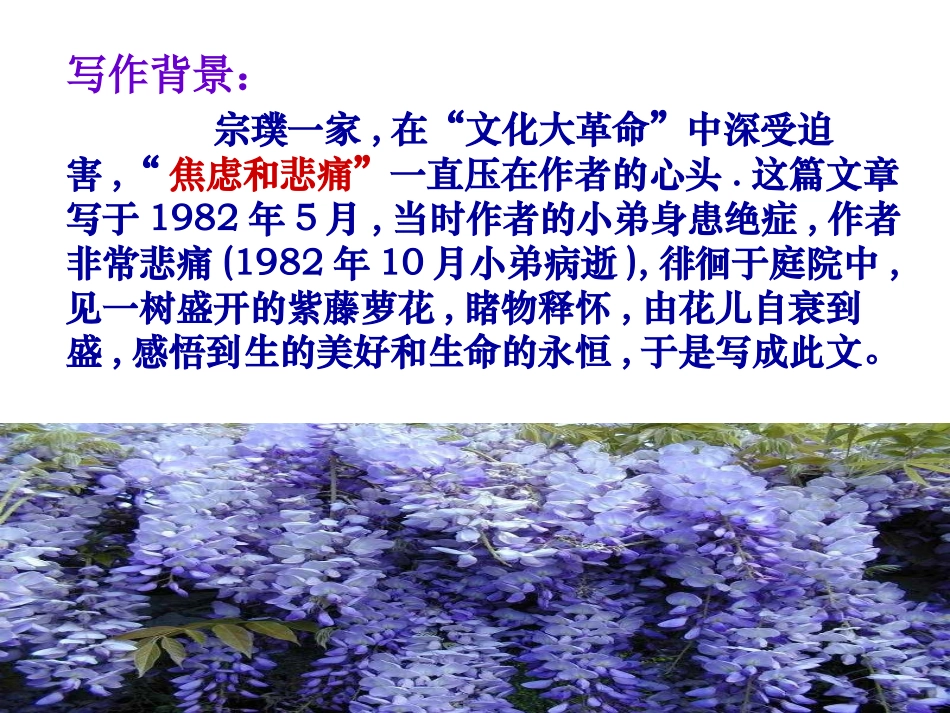 写作背景：

宗璞一家，在“文化大革命”中深受迫害，“焦虑和悲痛”一直压在作者的心头．这篇文章写于1982年5月，当时作者的小弟身患绝症，作者非常悲痛(1982年10月小弟病逝)，徘徊于庭院中，见一树盛开的紫藤萝花，睹物释怀，由花儿自衰到盛，感悟到生的美好和生命的永恒，于是写成此文。